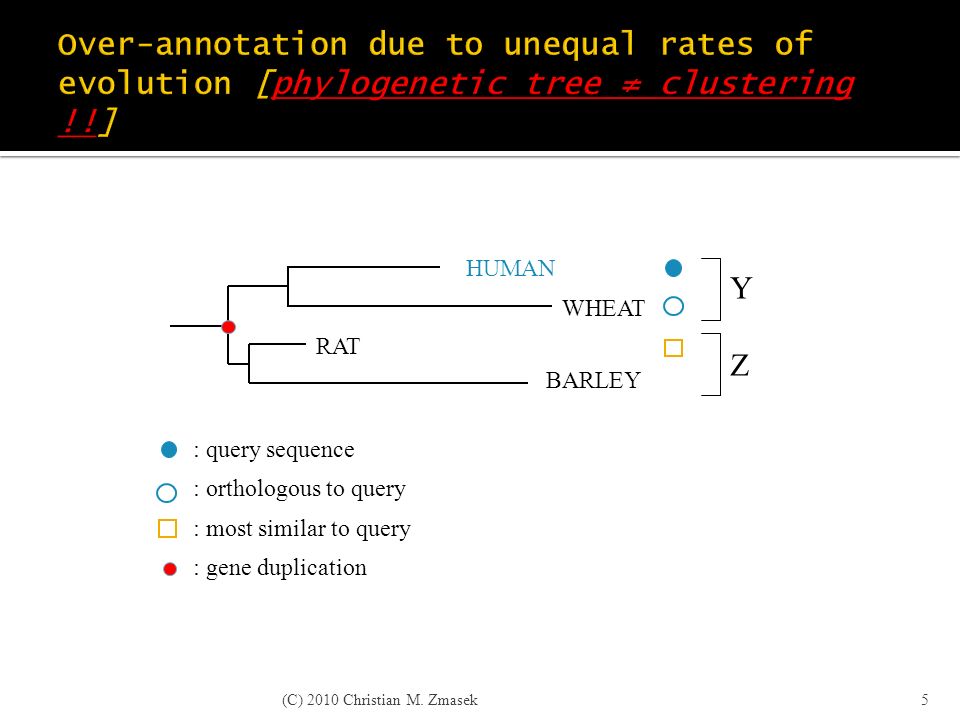 Over-annotation due to unequal rates of evolution [phylogenetic tree ≠ clustering !!]

HUMAN
WHEAT
RAT
BARLEY
Y
Z

: query sequence
: orthologous to query
: most similar to query
: gene duplication

(C) 2010 Christian M. Zmasek

5